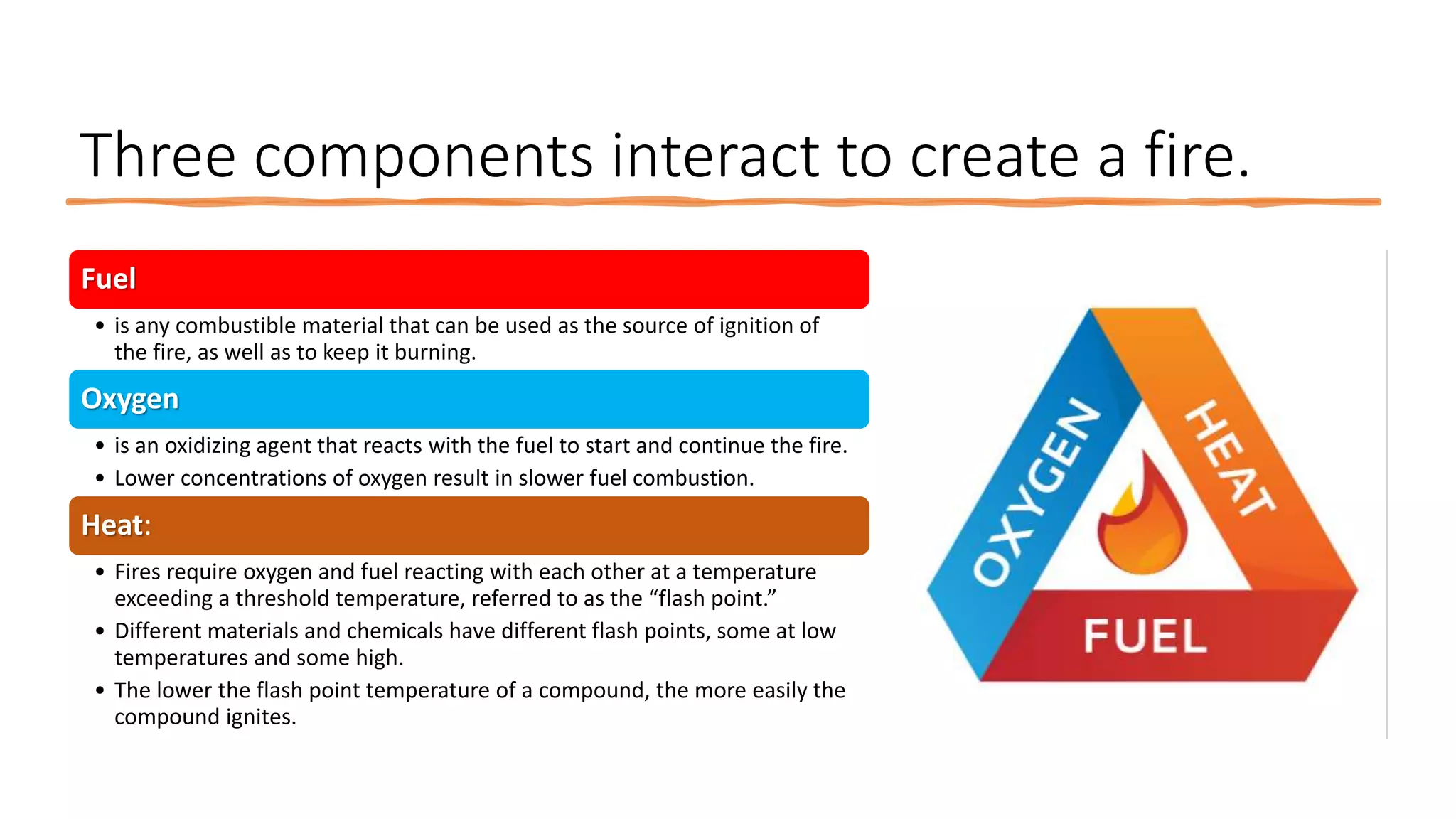 Three components interact to create a fire.

Fuel

• is any combustible material that can be used as the source of ignition of the fire, as well as to keep it burning.

Oxygen

• is an oxidizing agent that reacts with the fuel to start and continue the fire.
• Lower concentrations of oxygen result in slower fuel combustion.

Heat:

• Fires require oxygen and fuel reacting with each other at a temperature exceeding a threshold temperature, referred to as the “flash point.”
• Different materials and chemicals have different flash points, some at low temperatures and some high.
• The lower the flash point temperature of a compound, the more easily the compound ignites.

OXYGEN
HEAT
FUEL